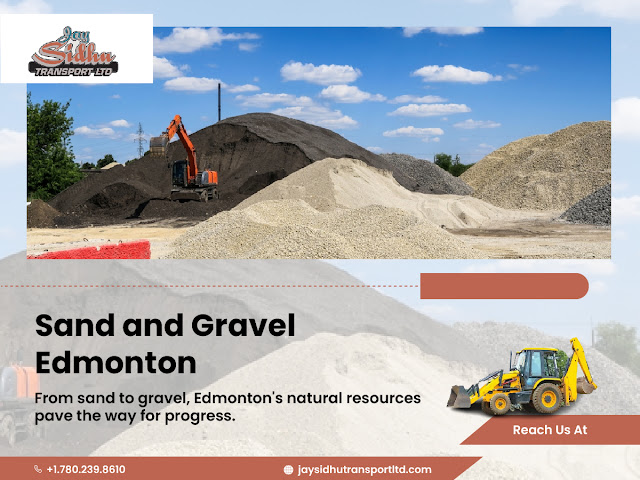 Jay Sidhu TRANSPORT LTD

Sand and Gravel Edmonton

From sand to gravel, Edmonton's natural resources pave the way for progress.

Reach Us At

+1.780.239.8610

jaysidhutransportltd.com